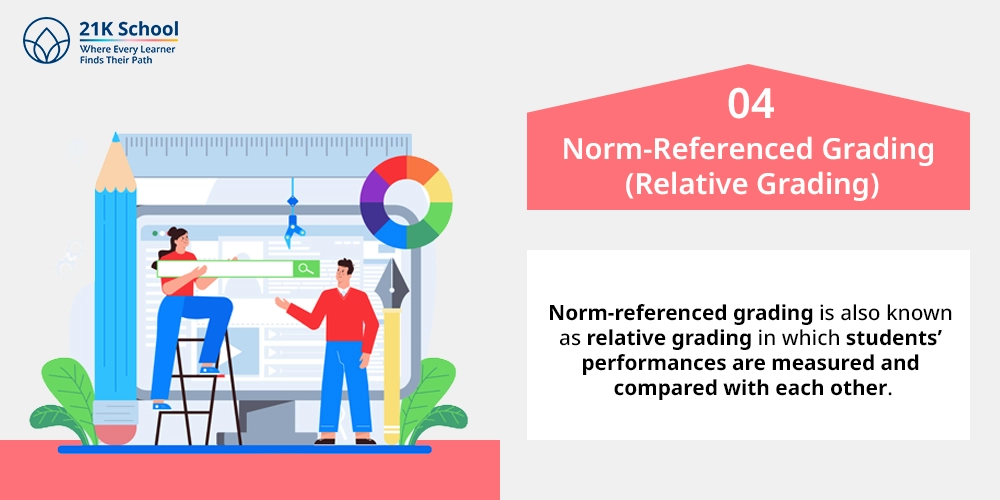 21K School
Where Every Learner
Finds Their Path

04
Norm-Referenced Grading
(Relative Grading)

Norm-referenced grading is also known as relative grading in which students' performances are measured and compared with each other.